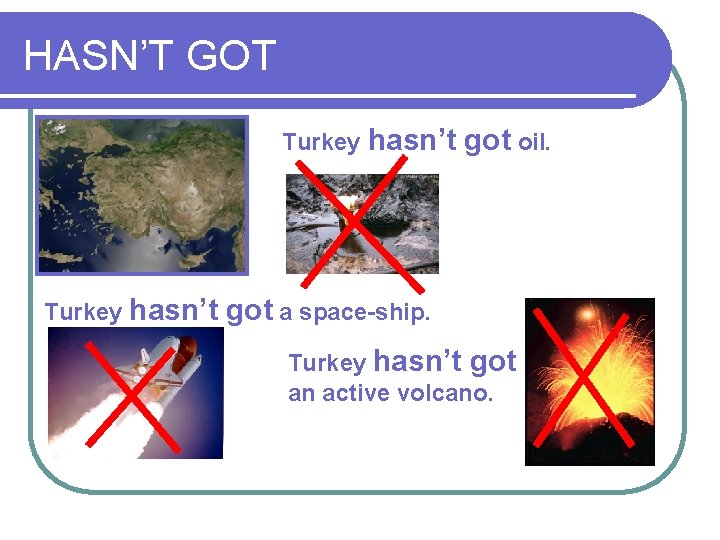 HASN'T GOT

Turkey hasn't got oil.

Turkey hasn't got a space-ship.

Turkey hasn't got an active volcano.